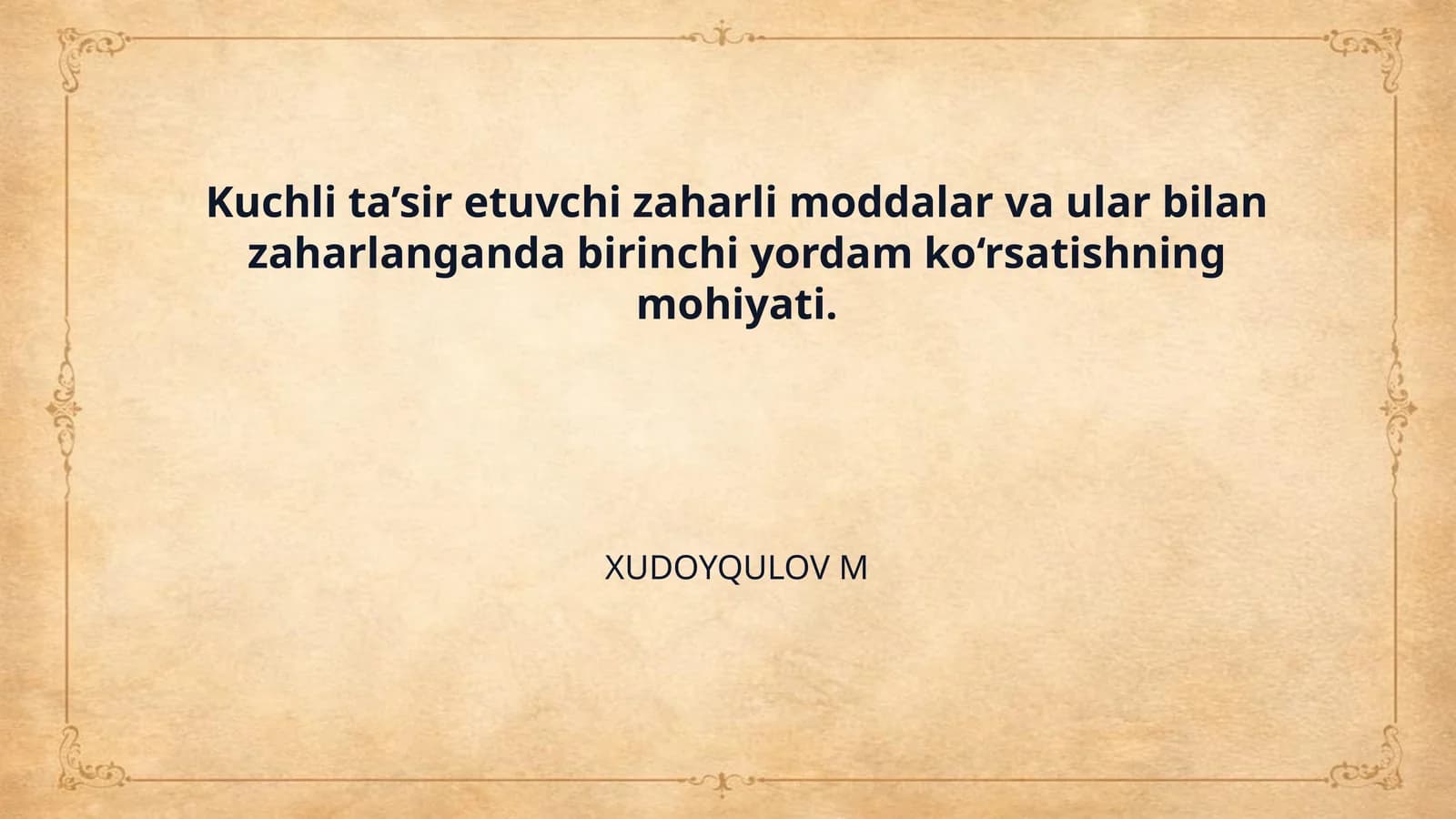 Kuchli ta’sir etuvchi zaharli moddalar va ular bilan zaharlanganda birinchi yordam ko‘rsatishning mohiyati.

XUDOYQULOV M